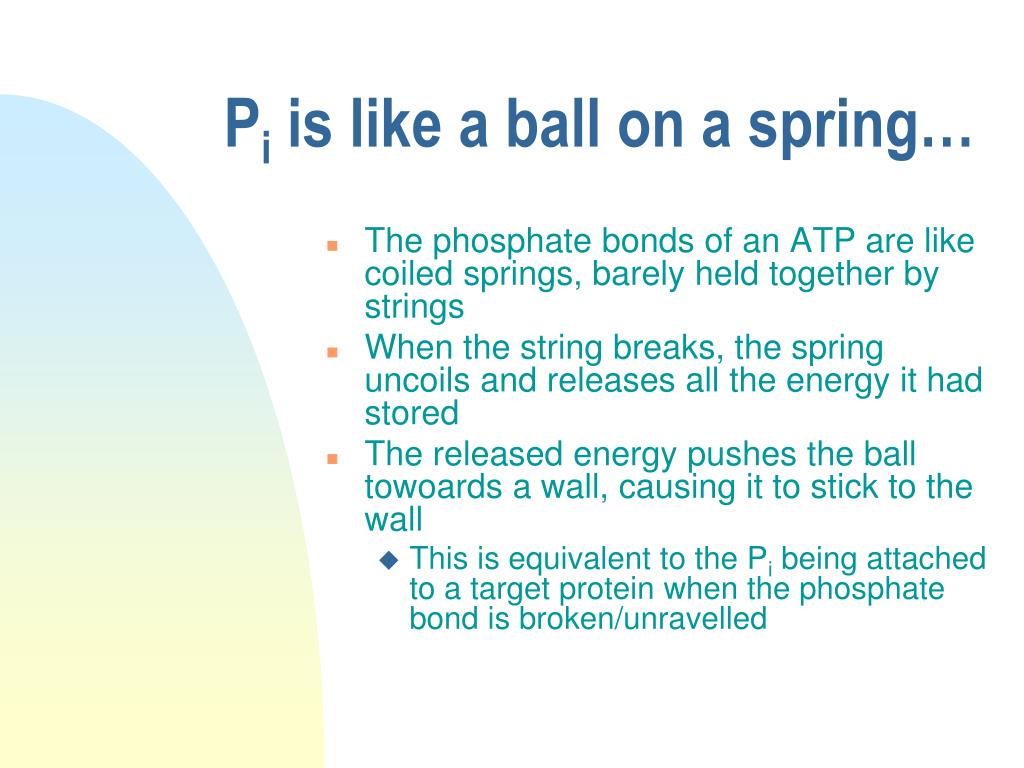 $P_i$ is like a ball on a spring…

- The phosphate bonds of an ATP are like coiled springs, barely held together by strings
- When the string breaks, the spring uncoils and releases all the energy it had stored
- The released energy pushes the ball towoards a wall, causing it to stick to the wall
  - This is equivalent to the $P_i$ being attached to a target protein when the phosphate bond is broken/unravelled